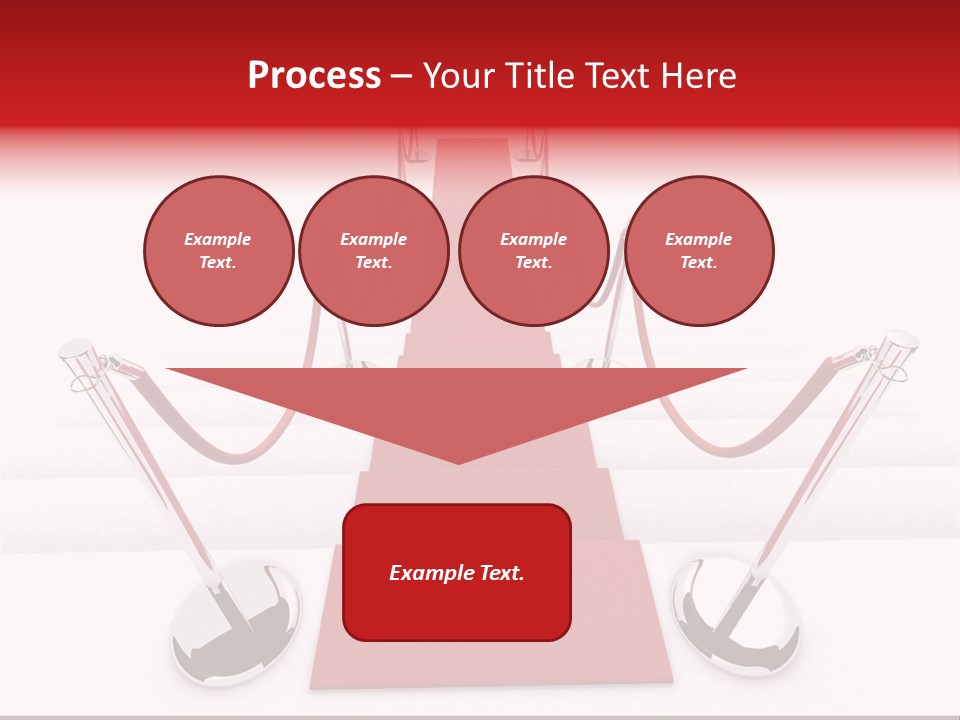 Process – Your Title Text Here

Example Text.

Example Text.

Example Text.

Example Text.

Example Text.